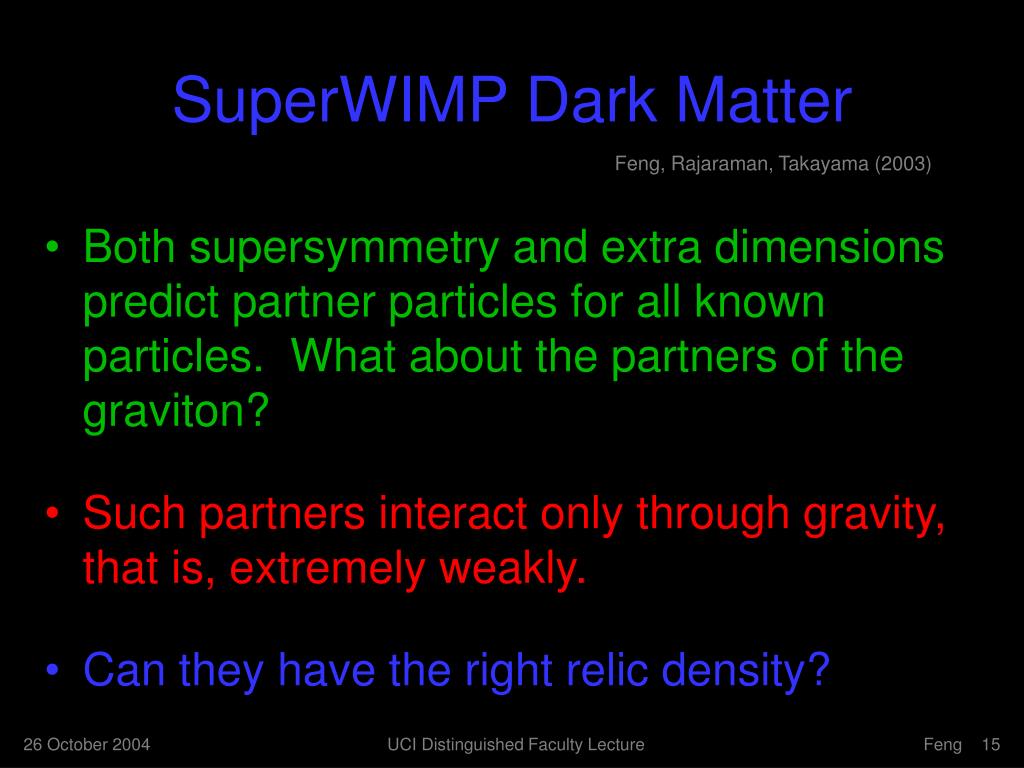 SuperWIMP Dark Matter

Feng, Rajaraman, Takayama (2003)

• Both supersymmetry and extra dimensions predict partner particles for all known particles. What about the partners of the graviton?

• Such partners interact only through gravity, that is, extremely weakly.

• Can they have the right relic density?

26 October 2004

UCI Distinguished Faculty Lecture

Feng 15